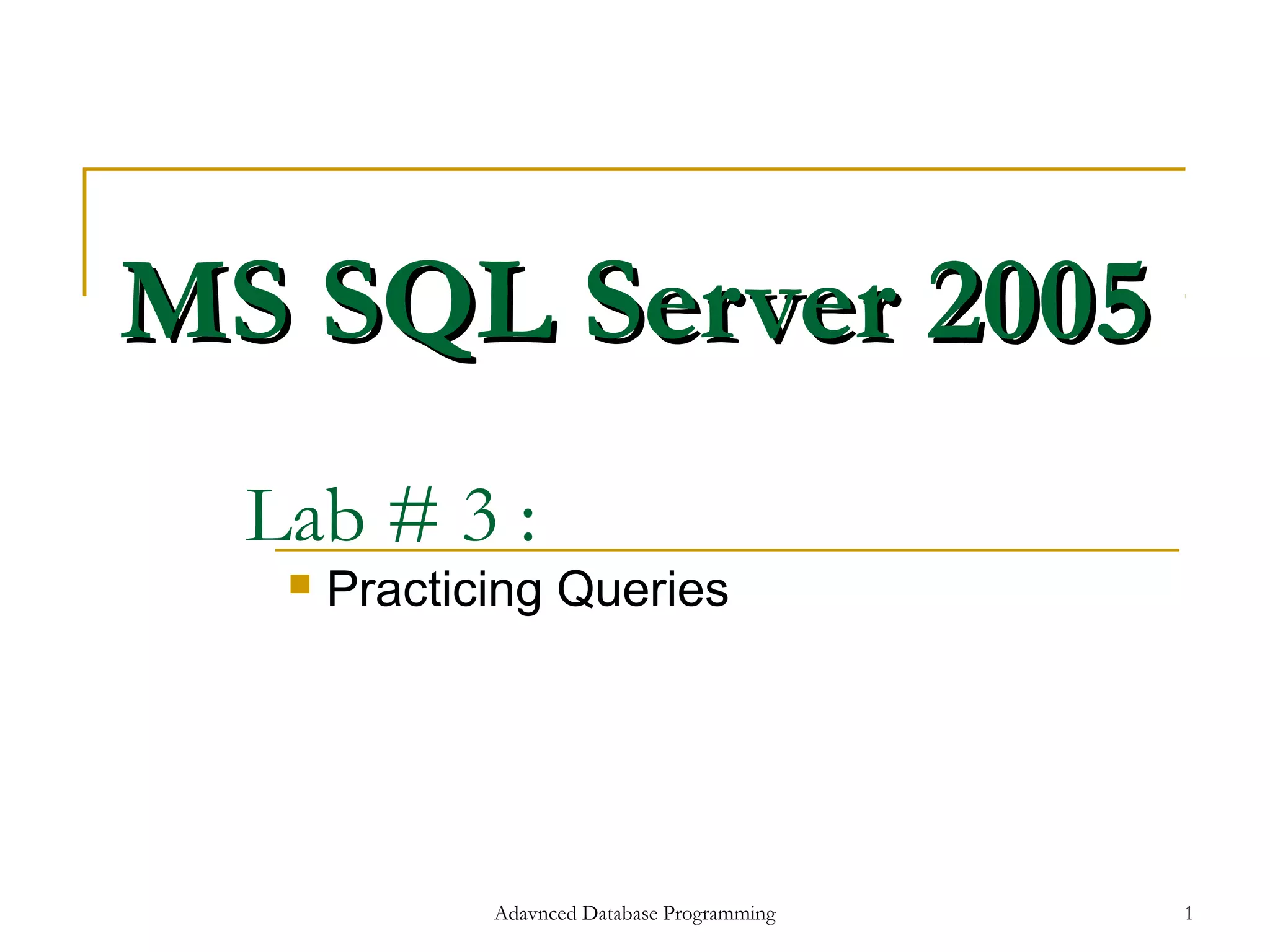 MS SQL Server 2005

Lab # 3 :

Practicing Queries

Adavnced Database Programming

1